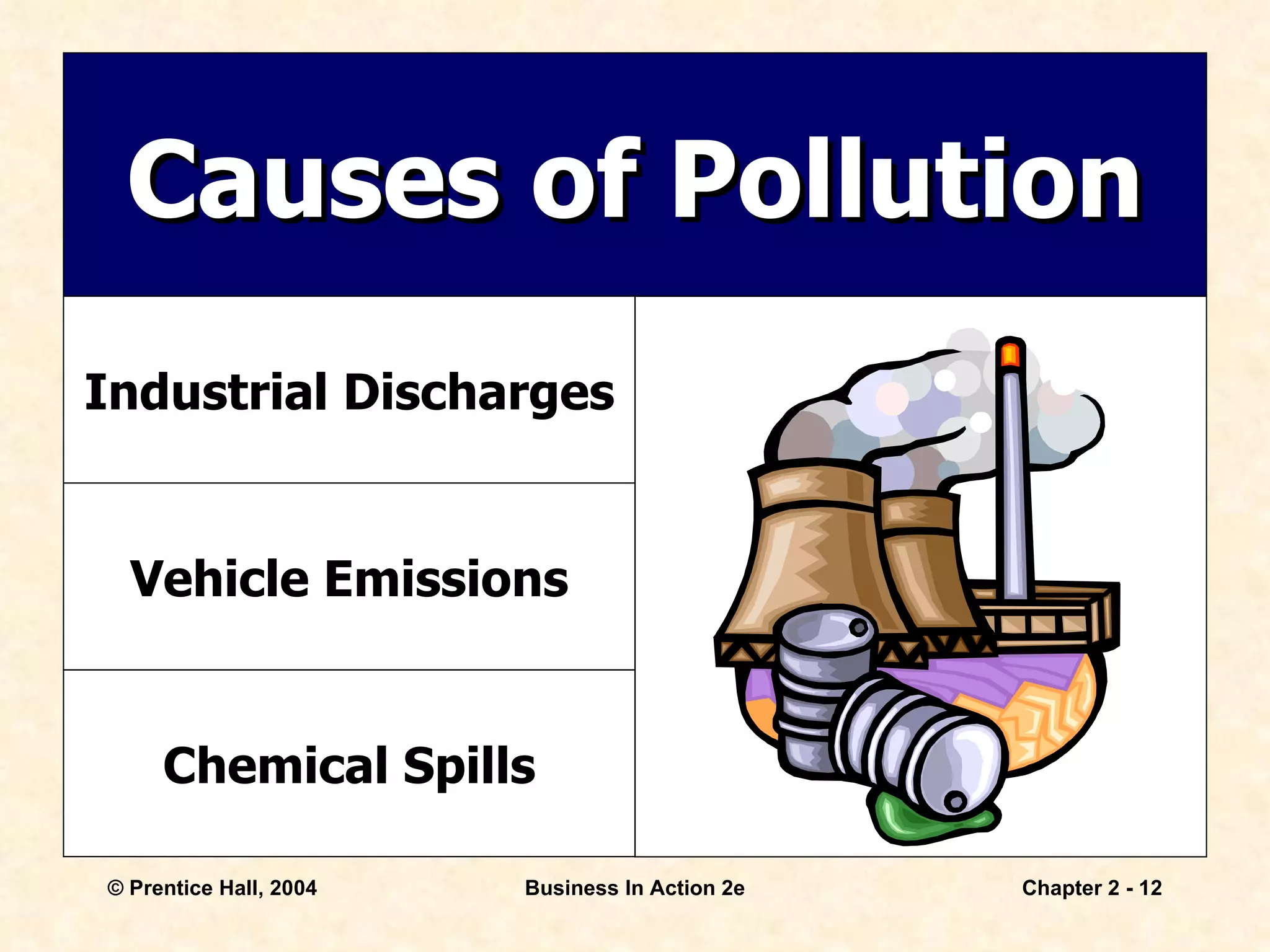 Causes of Pollution

Industrial Discharges

Vehicle Emissions

Chemical Spills

© Prentice Hall, 2004

Business In Action 2e

Chapter 2 - 12